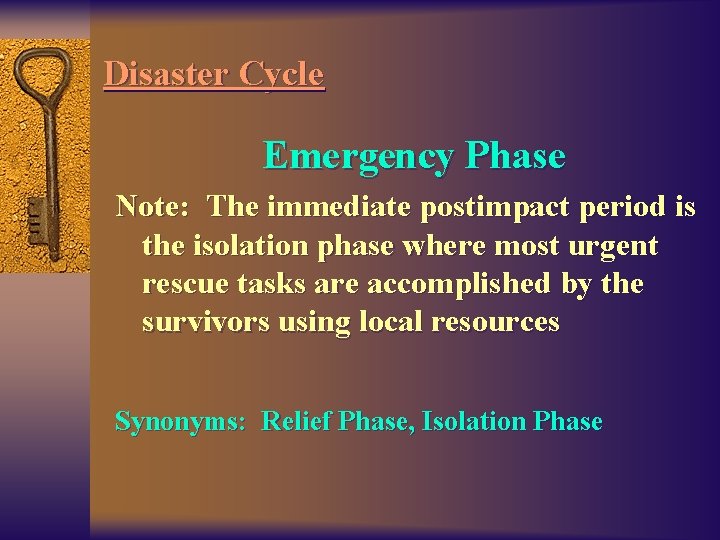 Disaster Cycle

Emergency Phase

Note: The immediate postimpact period is the isolation phase where most urgent rescue tasks are accomplished by the survivors using local resources

Synonyms: Relief Phase, Isolation Phase